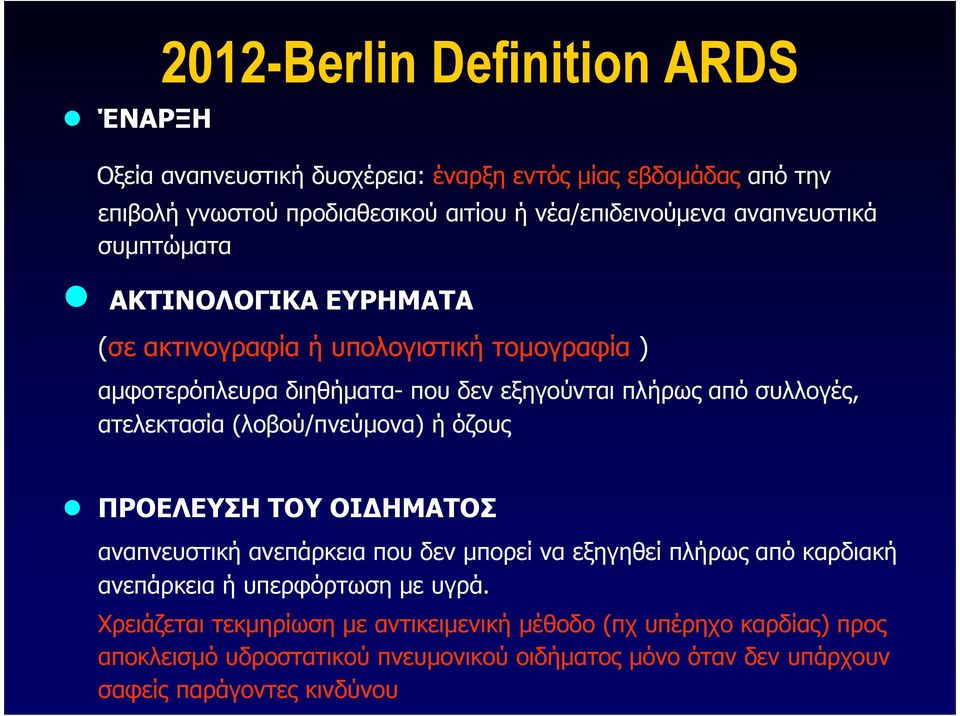 2012-Berlin Definition ARDS

ΈΝΑΡΞΗ

Οξεία αναπνευστική δυσχέρεια: έναρξη εντός μίας εβδομάδας από την επιβολή γνωστού προδιαθεσικού αιτίου ή νέα/επιδεινούμενα αναπνευστικά συμπτώματα

ΑΚΤΙΝΟΛΟΓΙΚΑ ΕΥΡΗΜΑΤΑ

(σε ακτινογραφία ή υπολογιστική τομογραφία )

αμφοτερόπλευρα διηθήματα- που δεν εξηγούνται πλήρως από συλλογές, ατελεκτασία (λοβού/πνεύμονα) ή όζους

ΠΡΟΕΛΕΥΣΗ ΤΟΥ ΟΙΔΗΜΑΤΟΣ

αναπνευστική ανεπάρκεια που δεν μπορεί να εξηγηθεί πλήρως από καρδιακή ανεπάρκεια ή υπερφόρτωση με υγρά.

Χρειάζεται τεκμηρίωση με αντικειμενική μέθοδο (πχ υπέρηχο καρδίας) προς αποκλεισμό υδροστατικού πνευμονικού οιδήματος μόνο όταν δεν υπάρχουν σαφείς παράγοντες κινδύνου